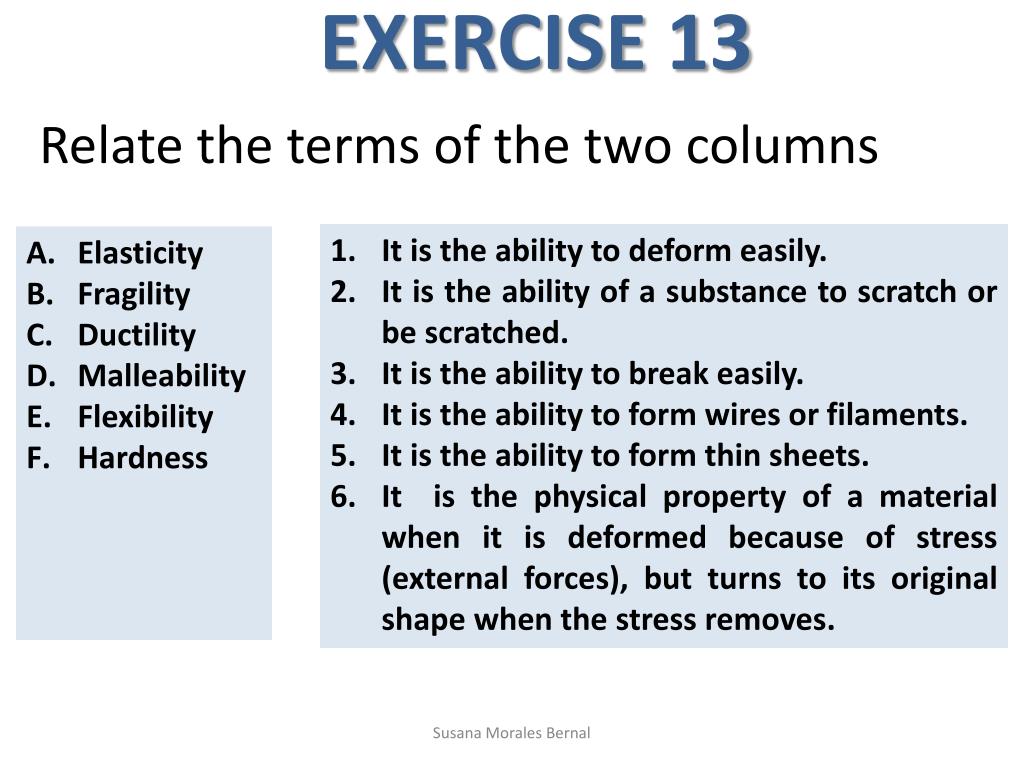 EXERCISE 13

Relate the terms of the two columns

A. Elasticity
B. Fragility
C. Ductility
D. Malleability
E. Flexibility
F. Hardness

1. It is the ability to deform easily.
2. It is the ability of a substance to scratch or be scratched.
3. It is the ability to break easily.
4. It is the ability to form wires or filaments.
5. It is the ability to form thin sheets.
6. It is the physical property of a material when it is deformed because of stress (external forces), but turns to its original shape when the stress removes.

Susana Morales Bernal